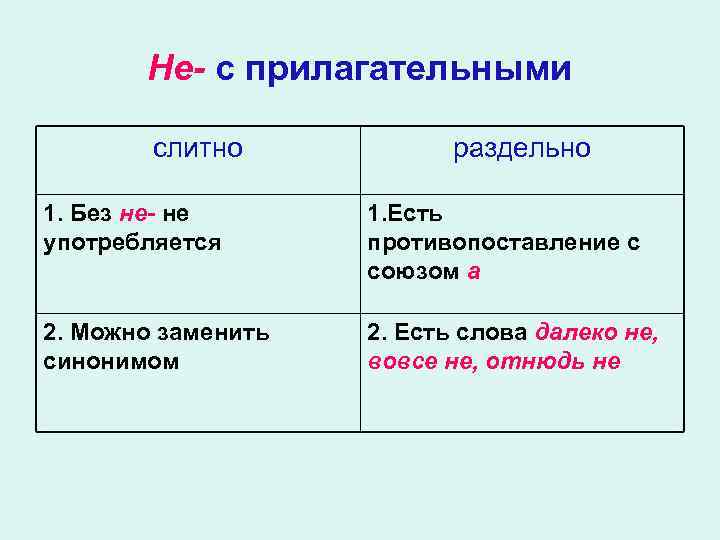 Не- с прилагательными

| слитно | раздельно |
|---|---|
| 1. Без не- не употребляется | 1.Есть противопоставление с союзом а |
| 2. Можно заменить синонимом | 2. Есть слова далеко не, вовсе не, отнюдь не |